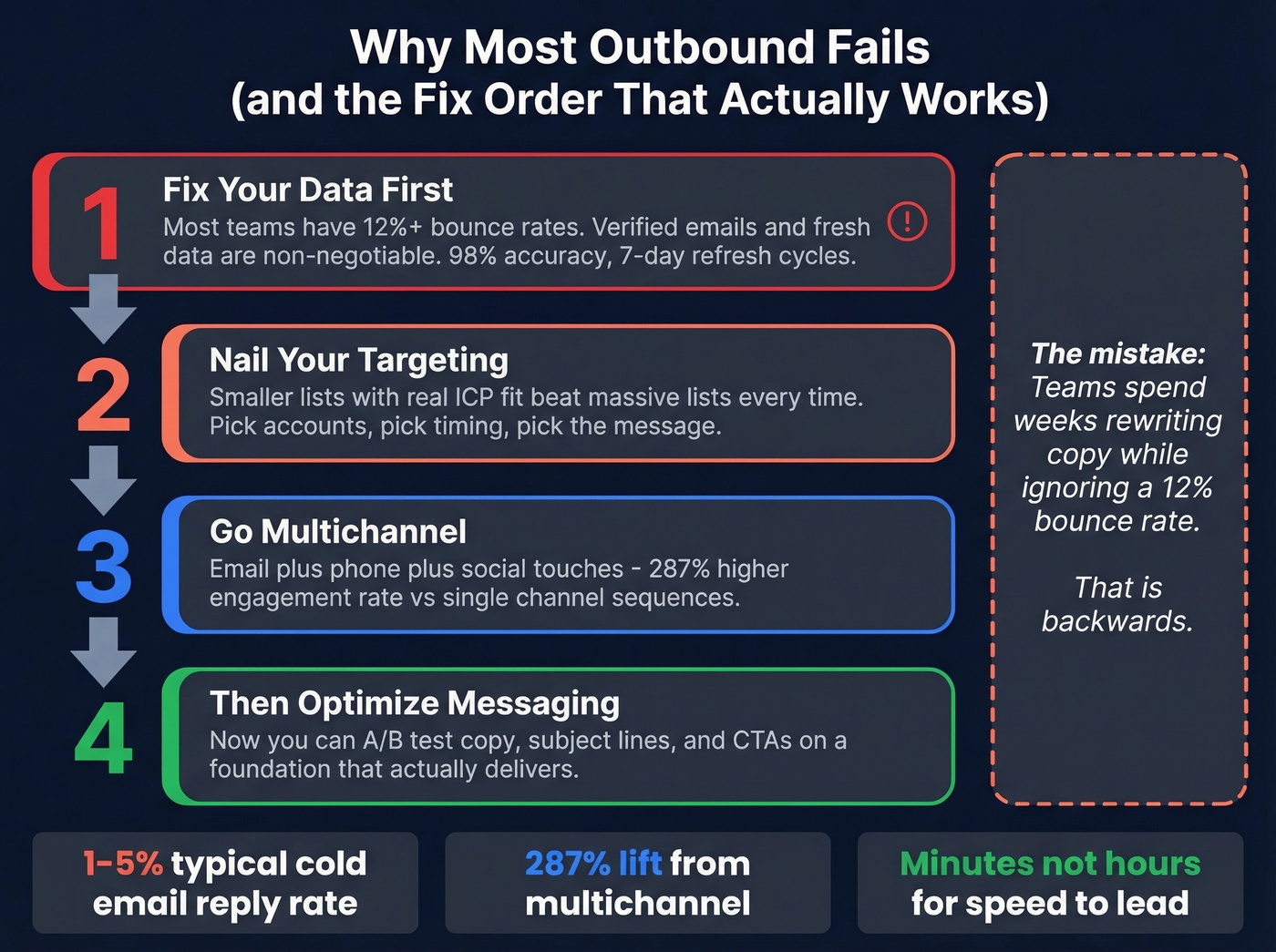 Why Most Outbound Fails
(and the Fix Order That Actually Works)

1
Fix Your Data First
Most teams have 12%+ bounce rates. Verified emails and fresh data are non-negotiable. 98% accuracy, 7-day refresh cycles.

!

2
Nail Your Targeting
Smaller lists with real ICP fit beat massive lists every time. Pick accounts, pick timing, pick the message.

3
Go Multichannel
Email plus phone plus social touches - 287% higher engagement rate vs single channel sequences.

4
Then Optimize Messaging
Now you can A/B test copy, subject lines, and CTAs on a foundation that actually delivers.

The mistake: Teams spend weeks rewriting copy while ignoring a 12% bounce rate.

That is backwards.

1-5% typical cold email reply rate

287% lift from multichannel

Minutes not hours for speed to lead